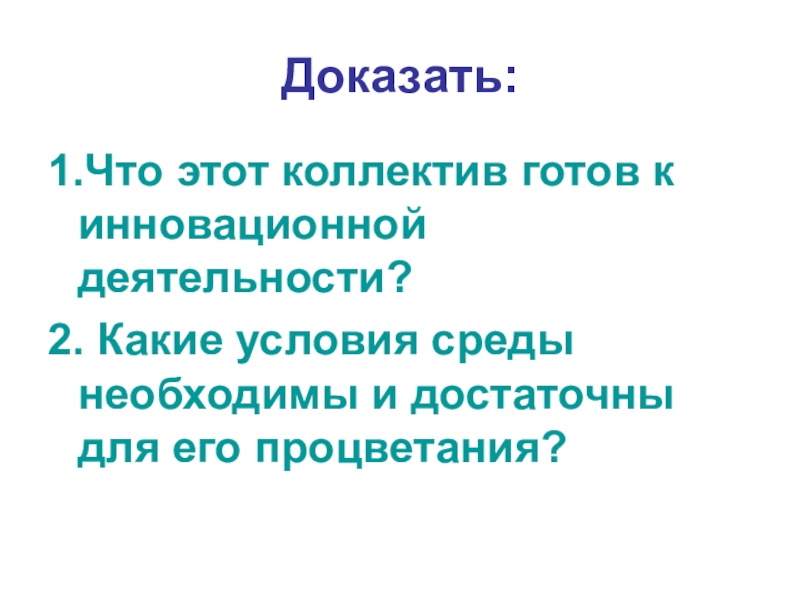 Доказать:

1.Что этот коллектив готов к инновационной деятельности?

2. Какие условия среды необходимы и достаточны для его процветания?